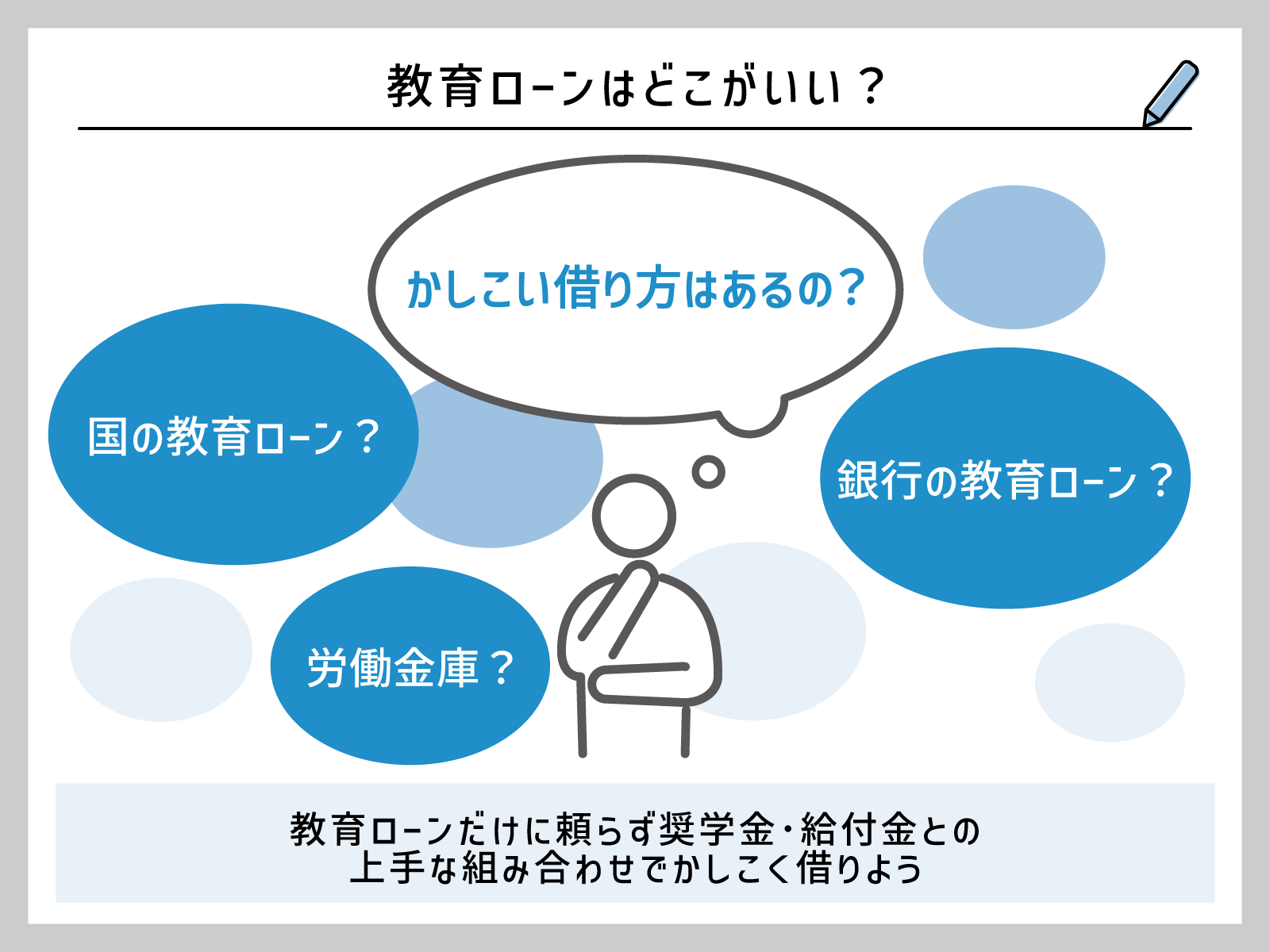 教育ローンはどこがいい？

かしこい借り方はあるの？

国の教育ローン？

銀行の教育ローン？

労働金庫？

教育ローンだけに頼らず奨学金・給付金との上手な組み合わせでかしこく借りよう